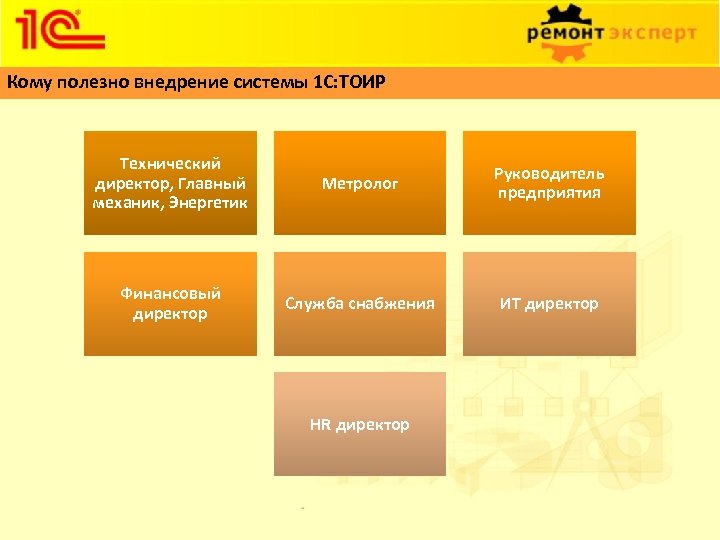 1С

ремонт эксперт

Кому полезно внедрение системы 1С:ТОИР

Технический директор, Главный механик, Энергетик

Метролог

Руководитель предприятия

Финансовый директор

Служба снабжения

ИТ директор

HR директор